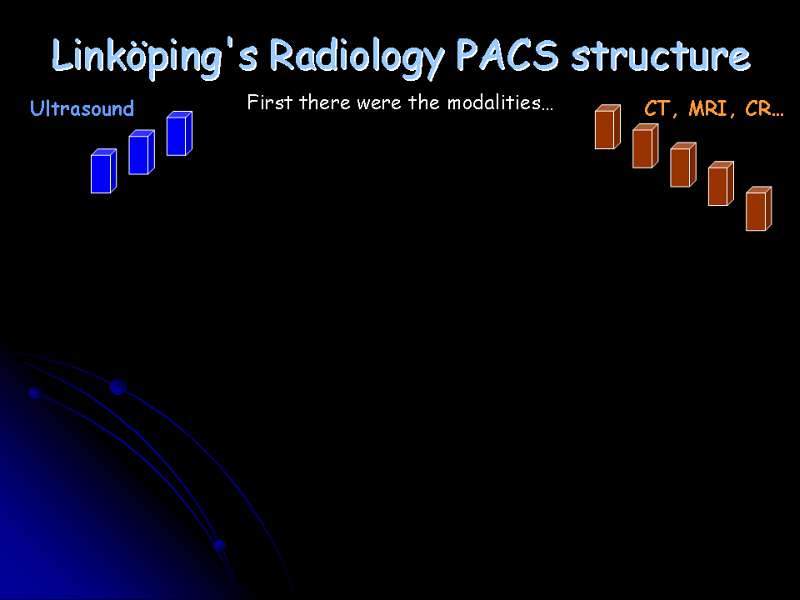 Linköping's Radiology PACS structure

Ultrasound

First there were the modalities…

CT, MRI, CR…